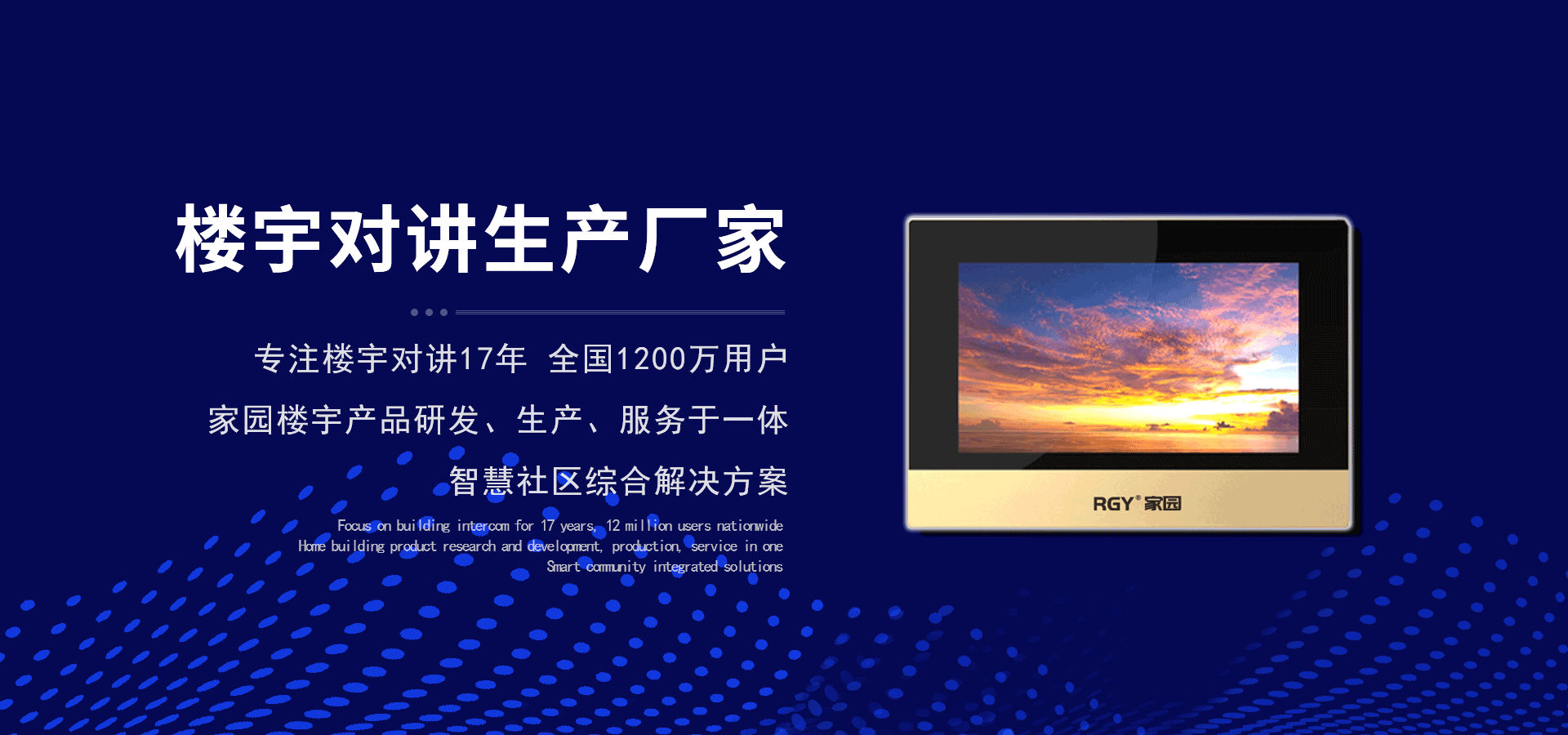 楼宇对讲生产厂家

专注楼宇对讲17年 全国1200万用户

家园楼宇产品研发、生产、服务于一体

智慧社区综合解决方案

Focus on building intercom for 17 years, 12 million users nationwide
Home building product research and development, production, service in one
Smart community integrated solutions

RGY® 家园